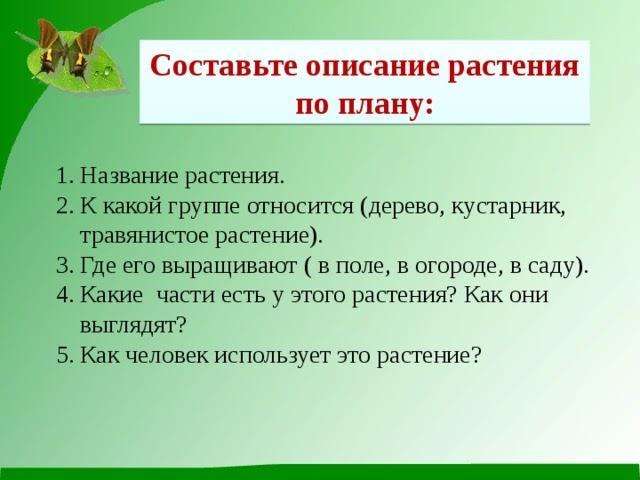 Составьте описание растения по плану:

1. Название растения.
2. К какой группе относится (дерево, кустарник, травянистое растение).
3. Где его выращивают ( в поле, в огороде, в саду).
4. Какие  части есть у этого растения? Как они выглядят?
5. Как человек использует это растение?